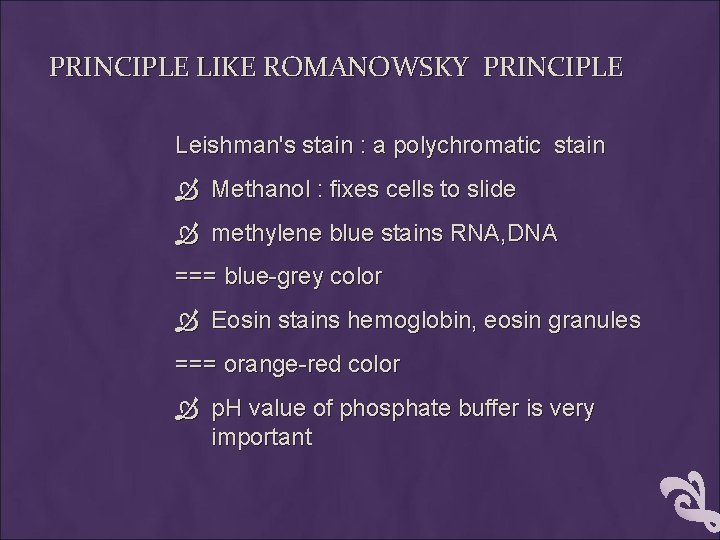 PRINCIPLE LIKE ROMANOWSKY PRINCIPLE

Leishman's stain : a polychromatic stain

Methanol : fixes cells to slide

methylene blue stains RNA,DNA

=== blue-grey color

Eosin stains hemoglobin, eosin granules

=== orange-red color

pH value of phosphate buffer is very important